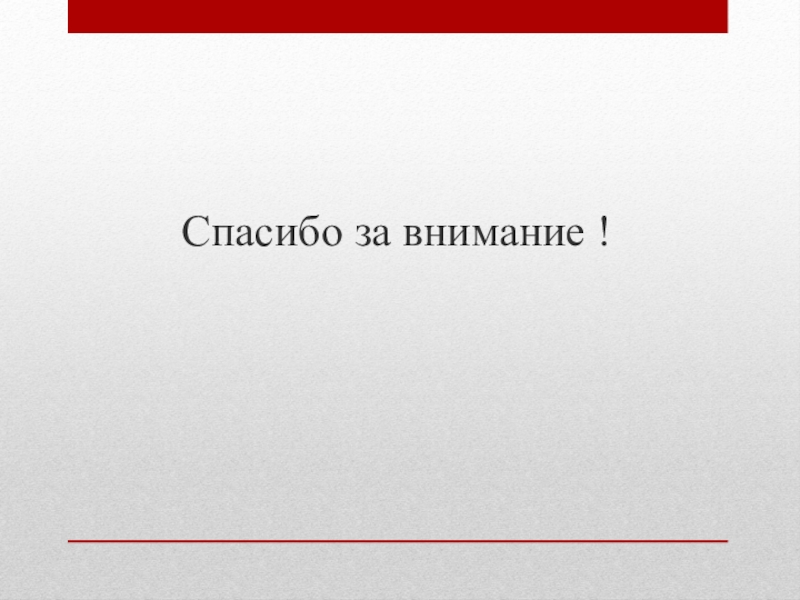 Спасибо за внимание !